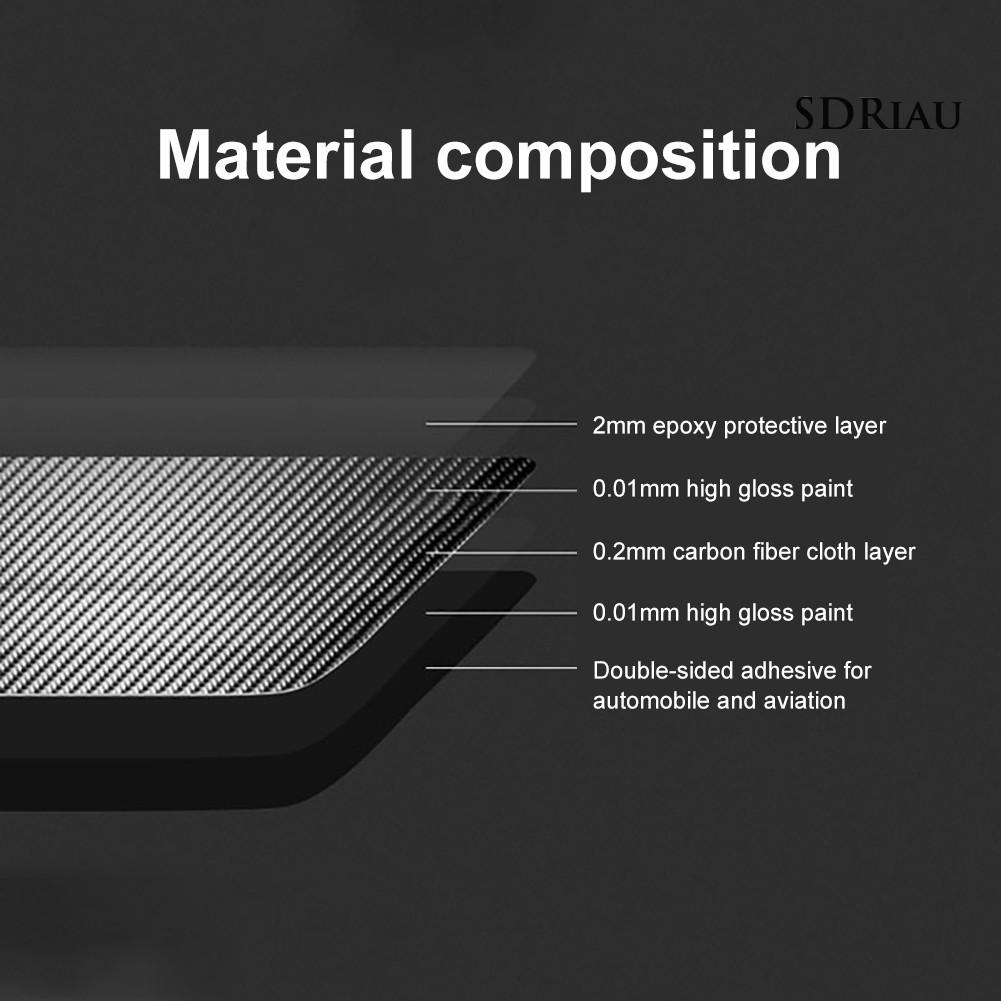 SDRIAU

Material composition

2mm epoxy protective layer

0.01mm high gloss paint

0.2mm carbon fiber cloth layer

0.01mm high gloss paint

Double-sided adhesive for automobile and aviation